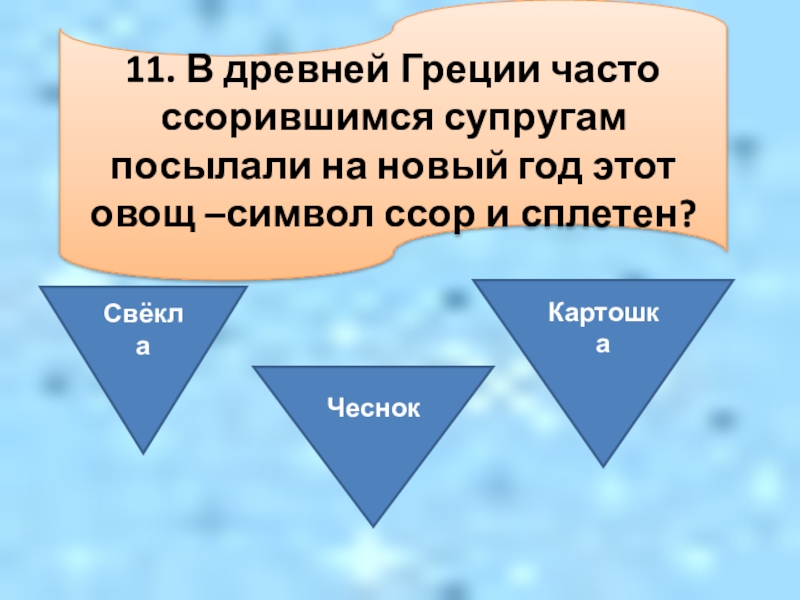 11. В древней Греции часто ссорившимся супругам посылали на новый год этот овощ –символ ссор и сплетен?

Свёкла

Чеснок

Картошка